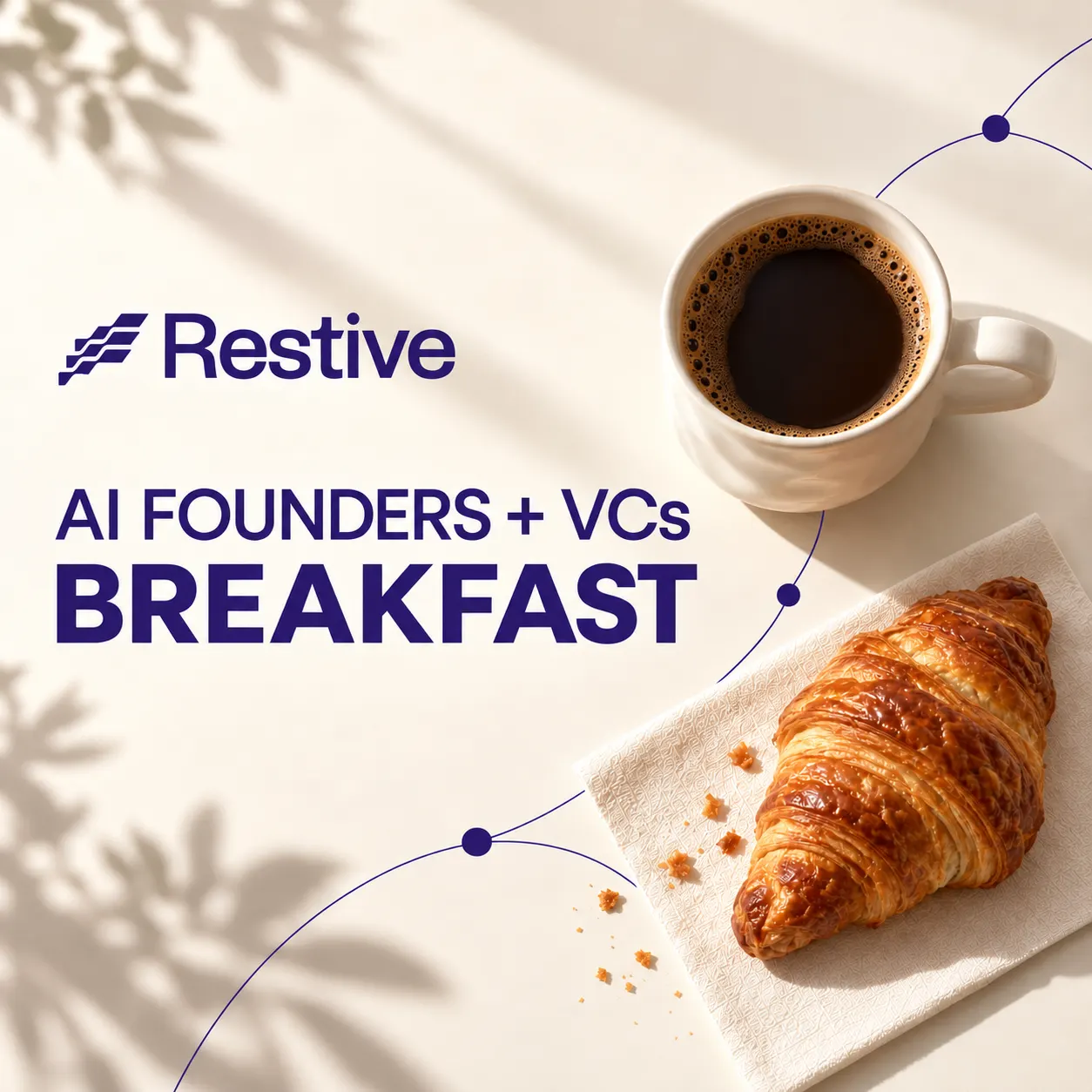 Restive

AI FOUNDERS + VCs
BREAKFAST